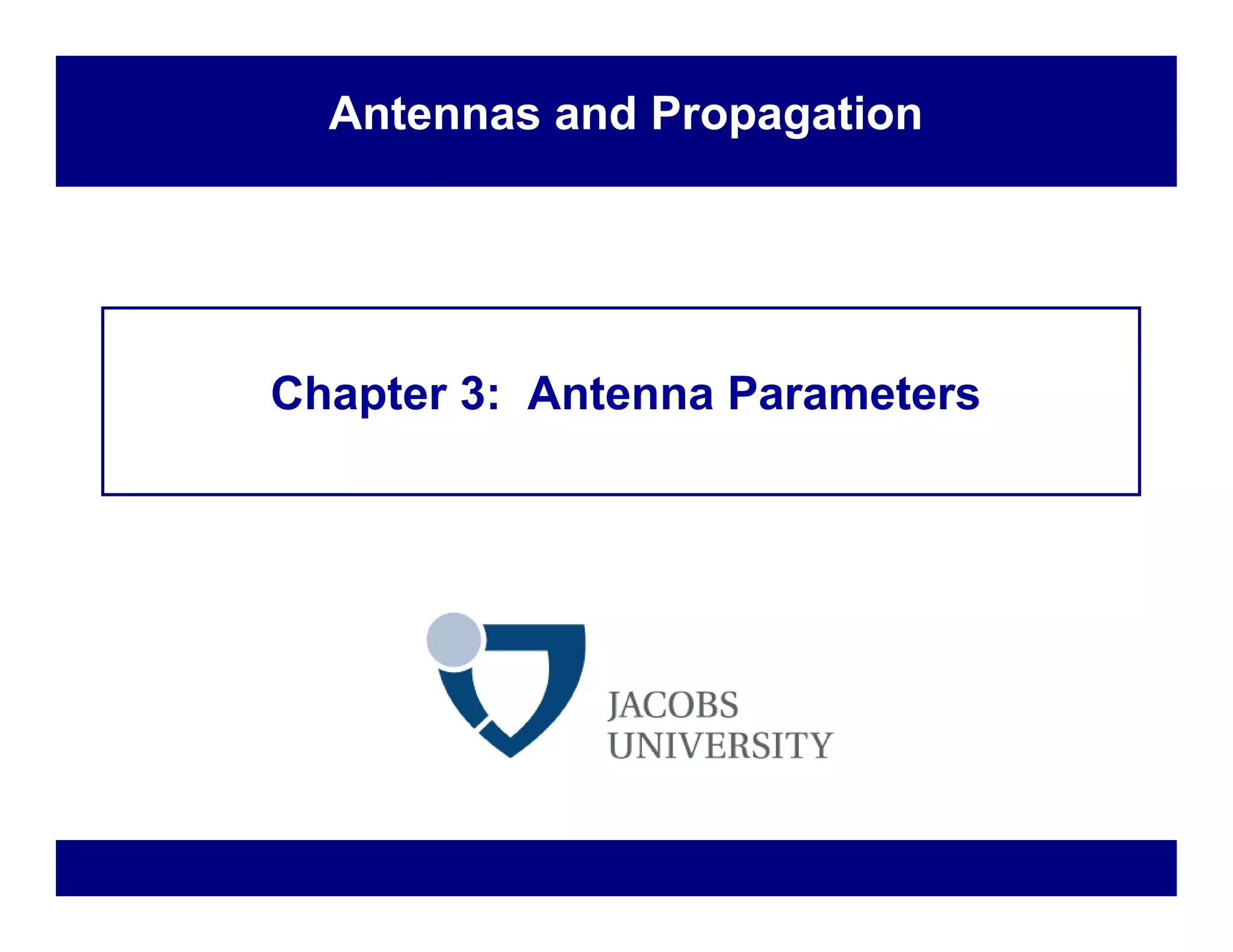 Antennas and Propagation

Chapter 3: Antenna Parameters

JACOBS
UNIVERSITY